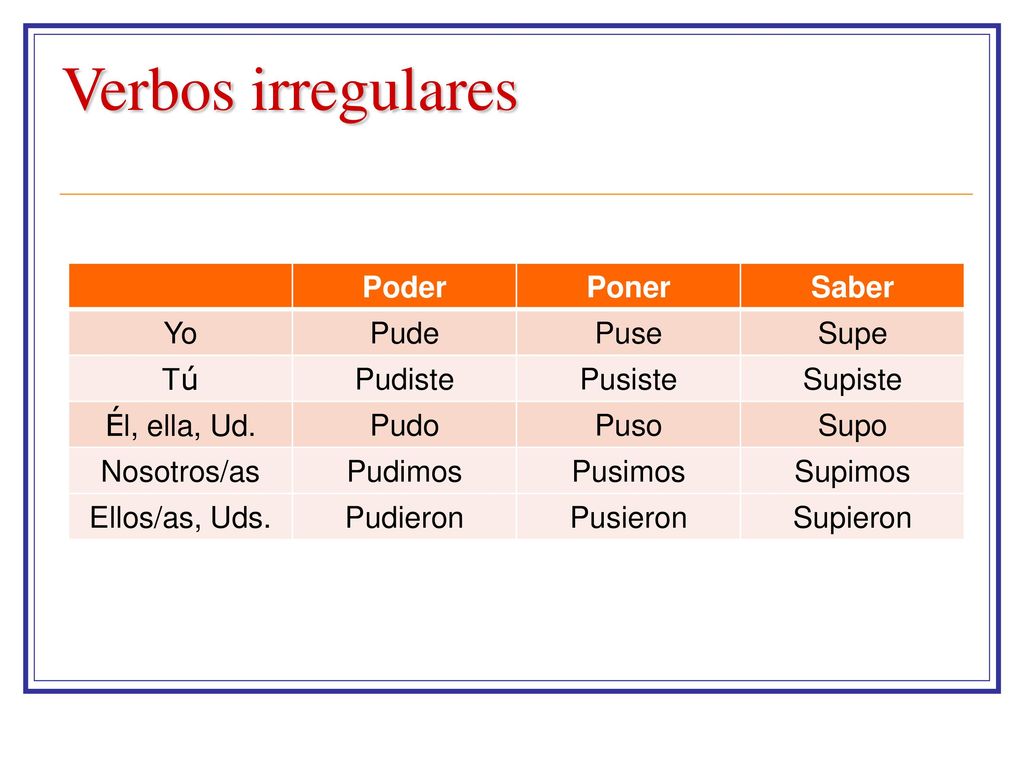 Verbos irregulares

| | Poder | Poner | Saber |
|---|---|---|---|
| Yo | Pude | Puse | Supe |
| Tú | Pudiste | Pusiste | Supiste |
| Él, ella, Ud. | Pudo | Puso | Supo |
| Nosotros/as | Pudimos | Pusimos | Supimos |
| Ellos/as, Uds. | Pudieron | Pusieron | Supieron |